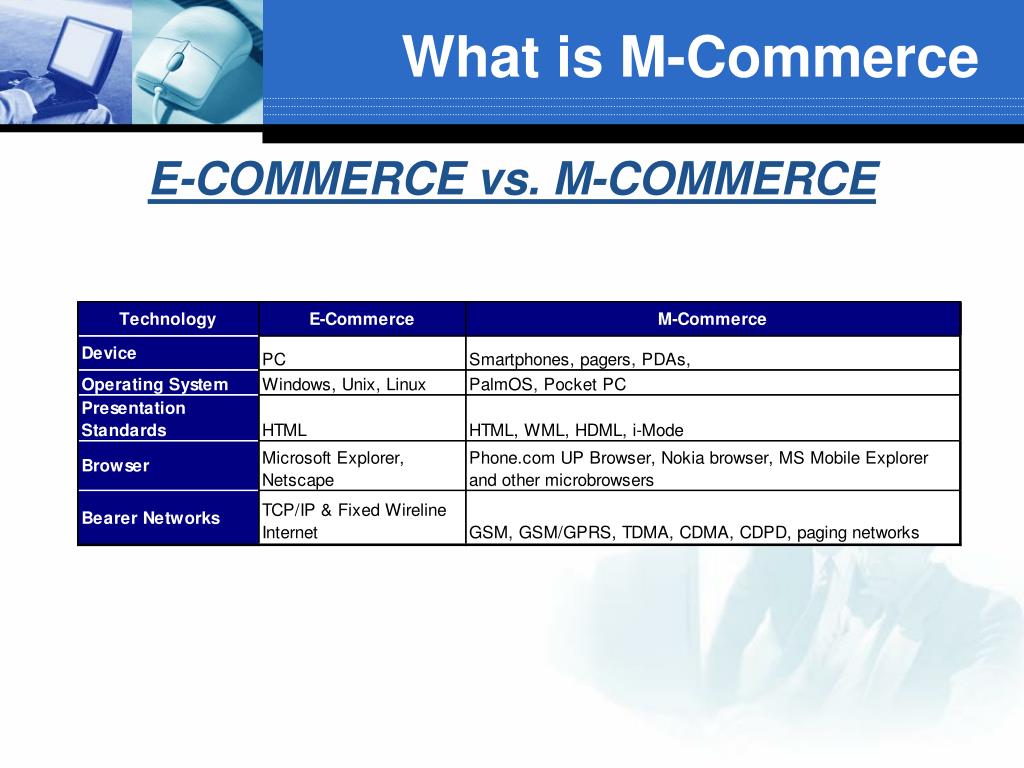 What is M-Commerce

E-COMMERCE vs. M-COMMERCE

| Technology | E-Commerce | M-Commerce |
|---|---|---|
| Device | PC | Smartphones, pagers, PDAs, |
| Operating System | Windows, Unix, Linux | PalmOS, Pocket PC |
| Presentation Standards | HTML | HTML, WML, HDML, i-Mode |
| Browser | Microsoft Explorer, Netscape | Phone.com UP Browser, Nokia browser, MS Mobile Explorer and other microbrowsers |
| Bearer Networks | TCP/IP & Fixed Wireline Internet | GSM, GSM/GPRS, TDMA, CDMA, CDPD, paging networks |